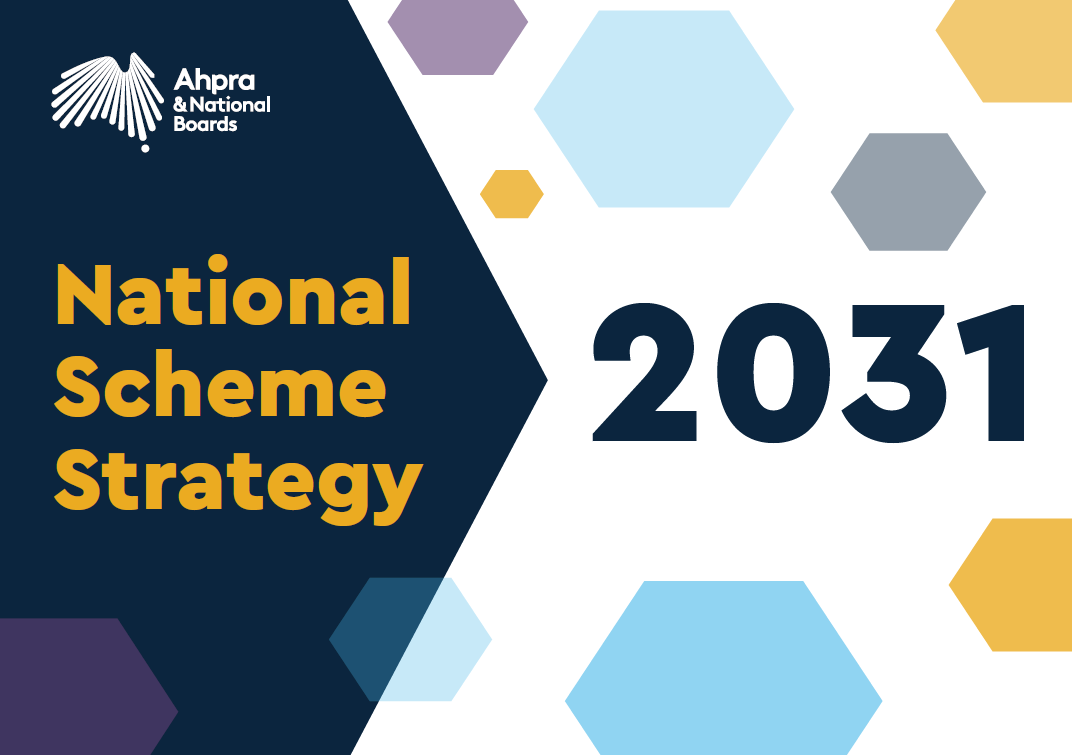 Ahpra
& National
Boards

National
Scheme
Strategy

2031